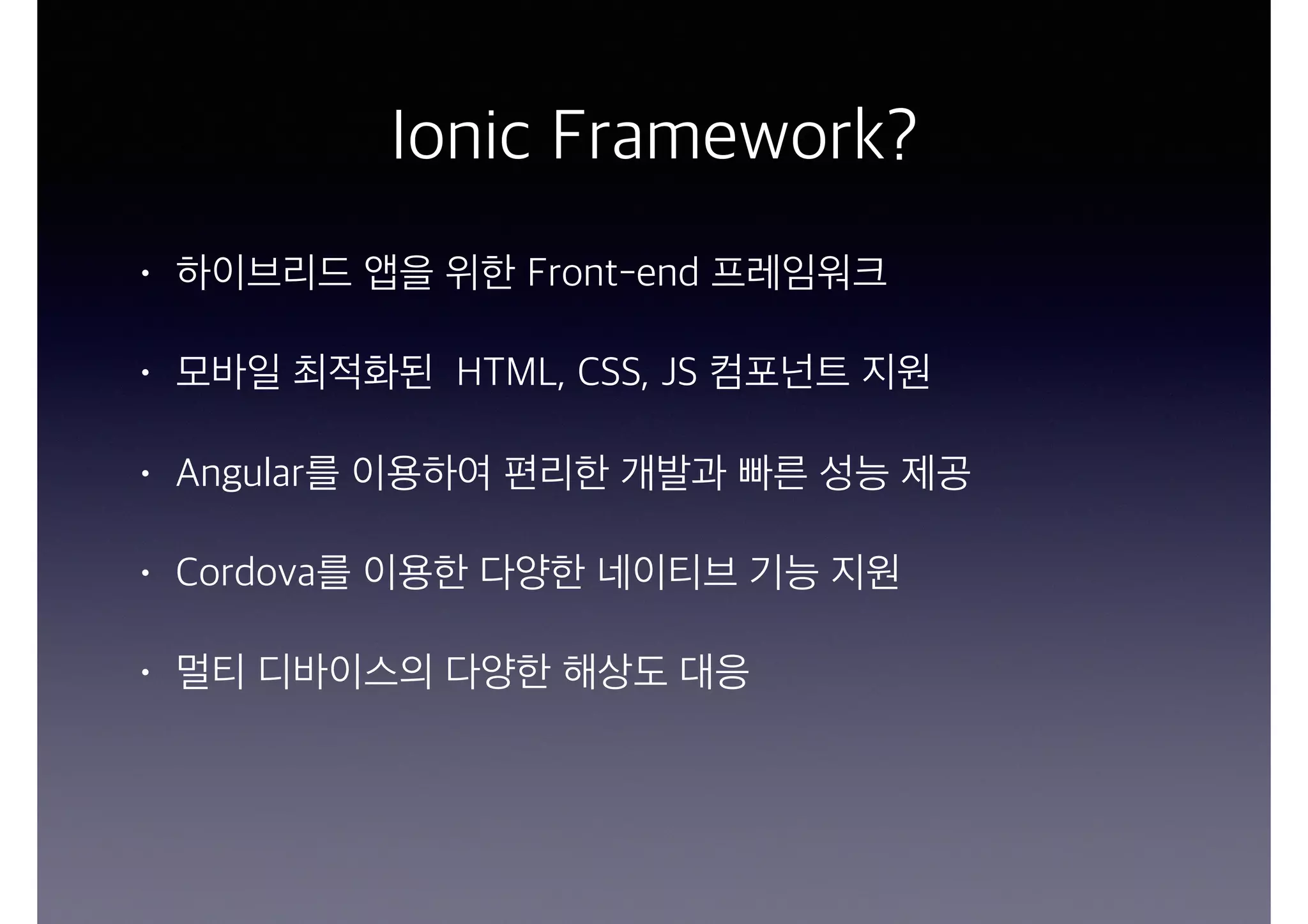 Ionic Framework?

• 하이브리드 앱을 위한 Front-end 프레임워크

• 모바일 최적화된 HTML, CSS, JS 컴포넌트 지원

• Angular를 이용하여 편리한 개발과 빠른 성능 제공

• Cordova를 이용한 다양한 네이티브 기능 지원

• 멀티 디바이스의 다양한 해상도 대응